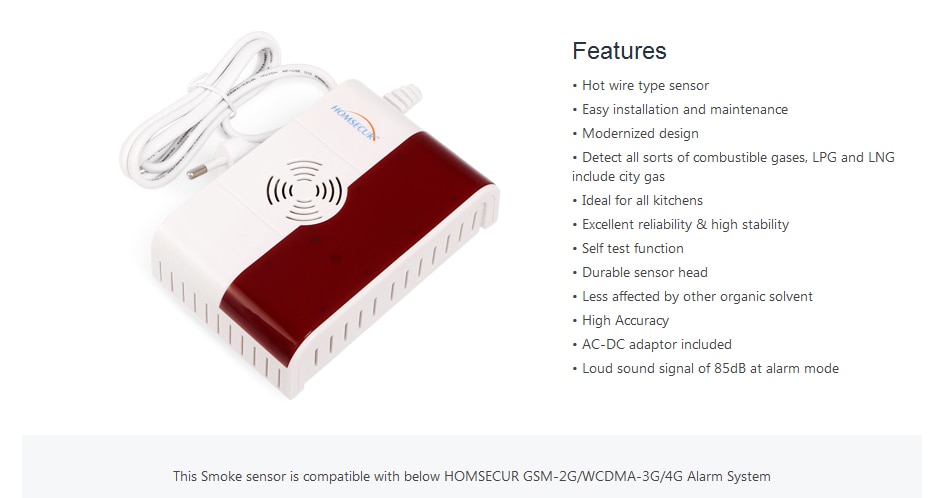 HOMSECUR

Features

• Hot wire type sensor
• Easy installation and maintenance
• Modernized design
• Detect all sorts of combustible gases, LPG and LNG include city gas
• Ideal for all kitchens
• Excellent reliability & high stability
• Self test function
• Durable sensor head
• Less affected by other organic solvent
• High Accuracy
• AC-DC adaptor included
• Loud sound signal of 85dB at alarm mode

This Smoke sensor is compatible with below HOMSECUR GSM-2G/WCDMA-3G/4G Alarm System